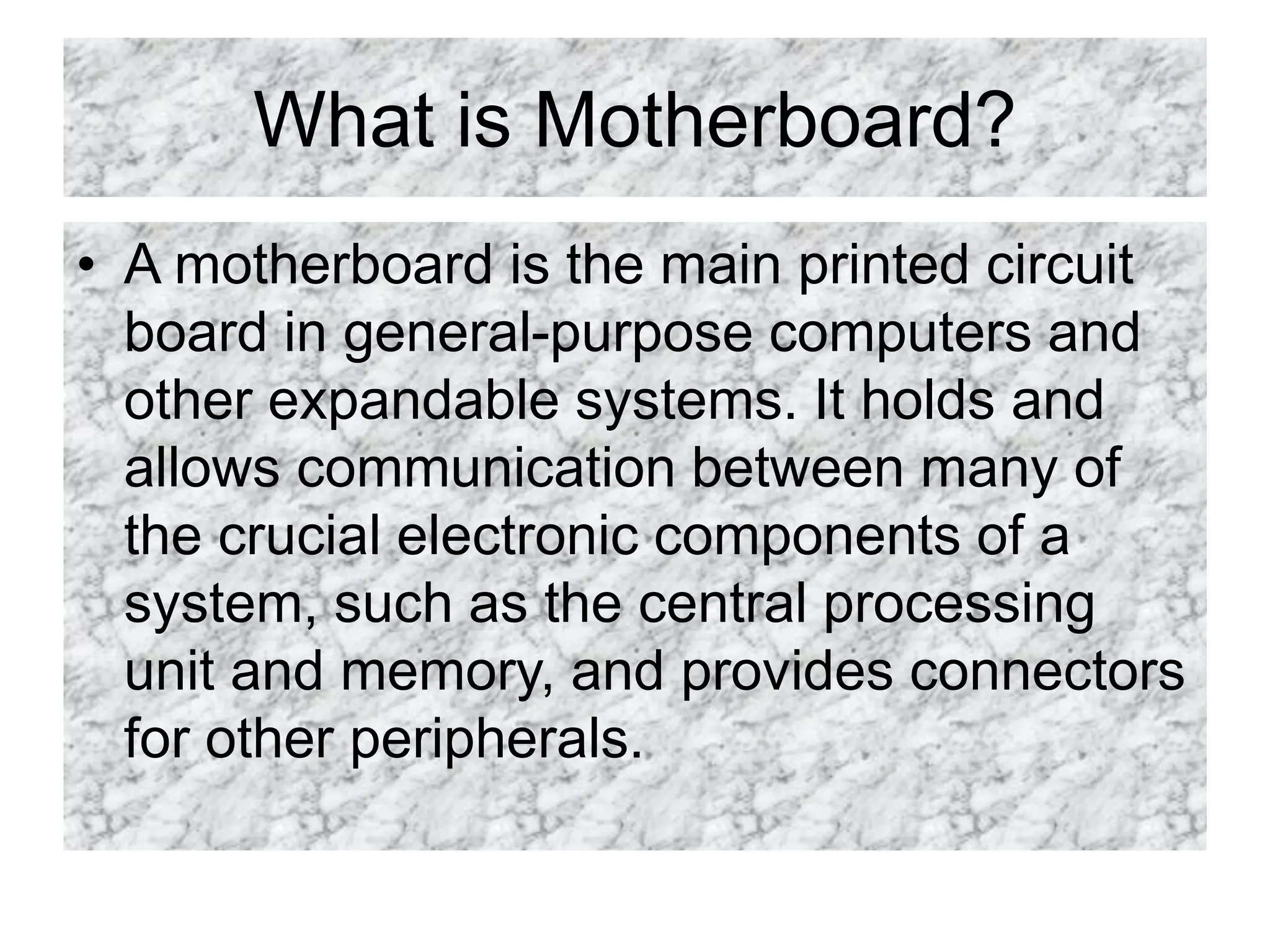 What is Motherboard?

• A motherboard is the main printed circuit board in general-purpose computers and other expandable systems. It holds and allows communication between many of the crucial electronic components of a system, such as the central processing unit and memory, and provides connectors for other peripherals.